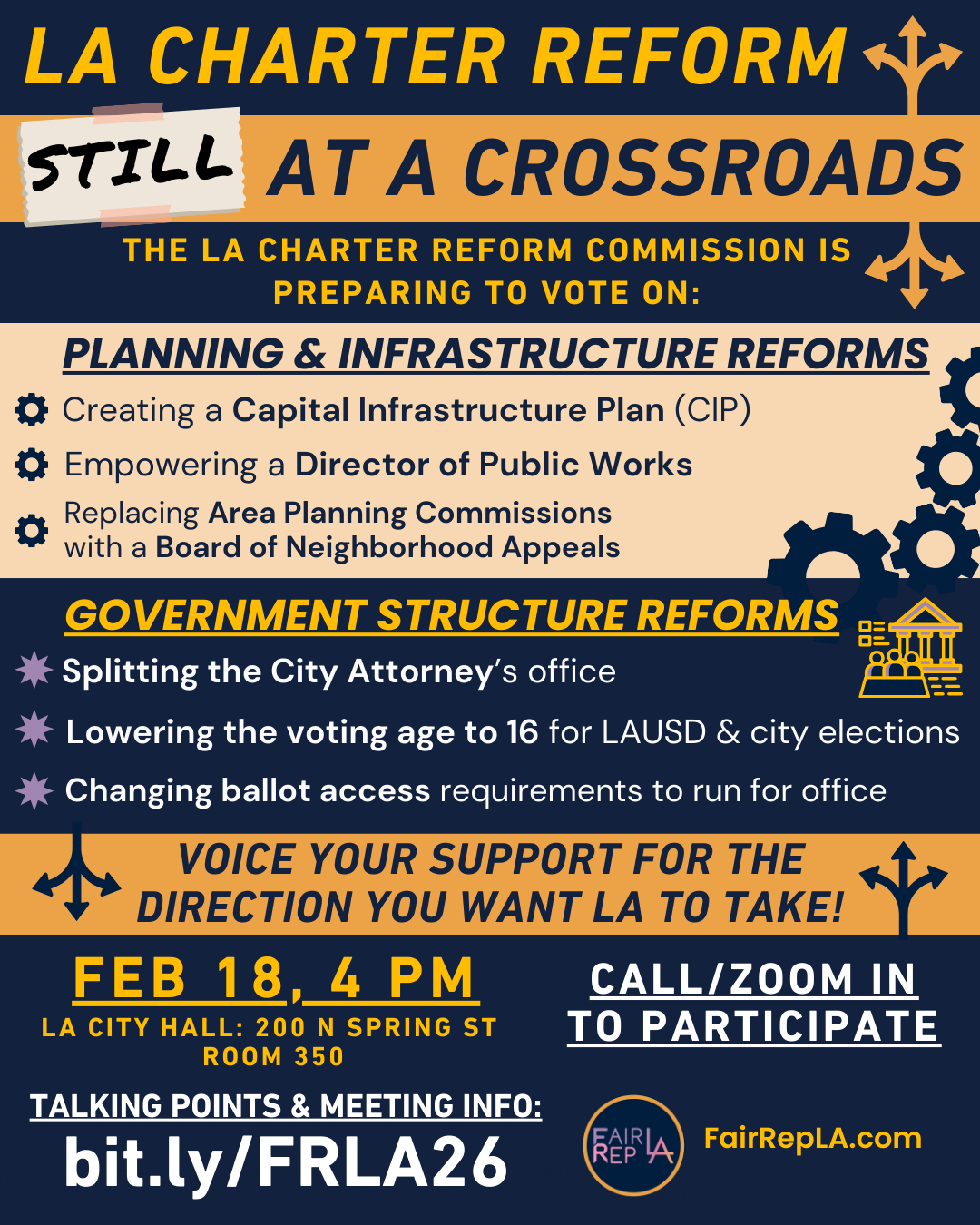 LA CHARTER REFORM

STILL AT A CROSSROADS

THE LA CHARTER REFORM COMMISSION IS PREPARING TO VOTE ON:

PLANNING & INFRASTRUCTURE REFORMS

Creating a Capital Infrastructure Plan (CIP)

Empowering a Director of Public Works

Replacing Area Planning Commissions with a Board of Neighborhood Appeals

GOVERNMENT STRUCTURE REFORMS

Splitting the City Attorney's office

Lowering the voting age to 16 for LAUSD & city elections

Changing ballot access requirements to run for office

VOICE YOUR SUPPORT FOR THE DIRECTION YOU WANT LA TO TAKE!

FEB 18, 4 PM

LA CITY HALL: 200 N SPRING ST ROOM 350

CALL/ZOOM IN TO PARTICIPATE

TALKING POINTS & MEETING INFO:

bit.ly/FRLA26

FAIR REP LA

FairRepLA.com